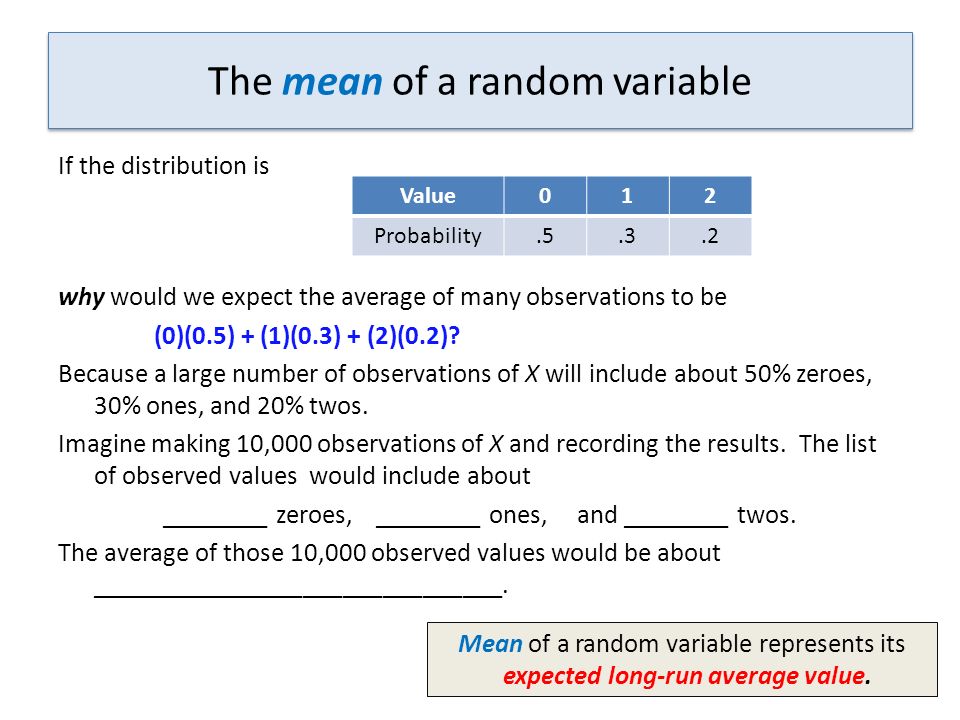 The mean of a random variable

If the distribution is

| Value | 0 | 1 | 2 |
|---|---|---|---|
| Probability | .5 | .3 | .2 |

why would we expect the average of many observations to be

(0)(0.5) + (1)(0.3) + (2)(0.2)?

Because a large number of observations of X will include about 50% zeroes, 30% ones, and 20% twos.

Imagine making 10,000 observations of X and recording the results. The list of observed values would include about

________ zeroes, ________ ones, and ________ twos.

The average of those 10,000 observed values would be about ________________________________.

Mean of a random variable represents its expected long-run average value.